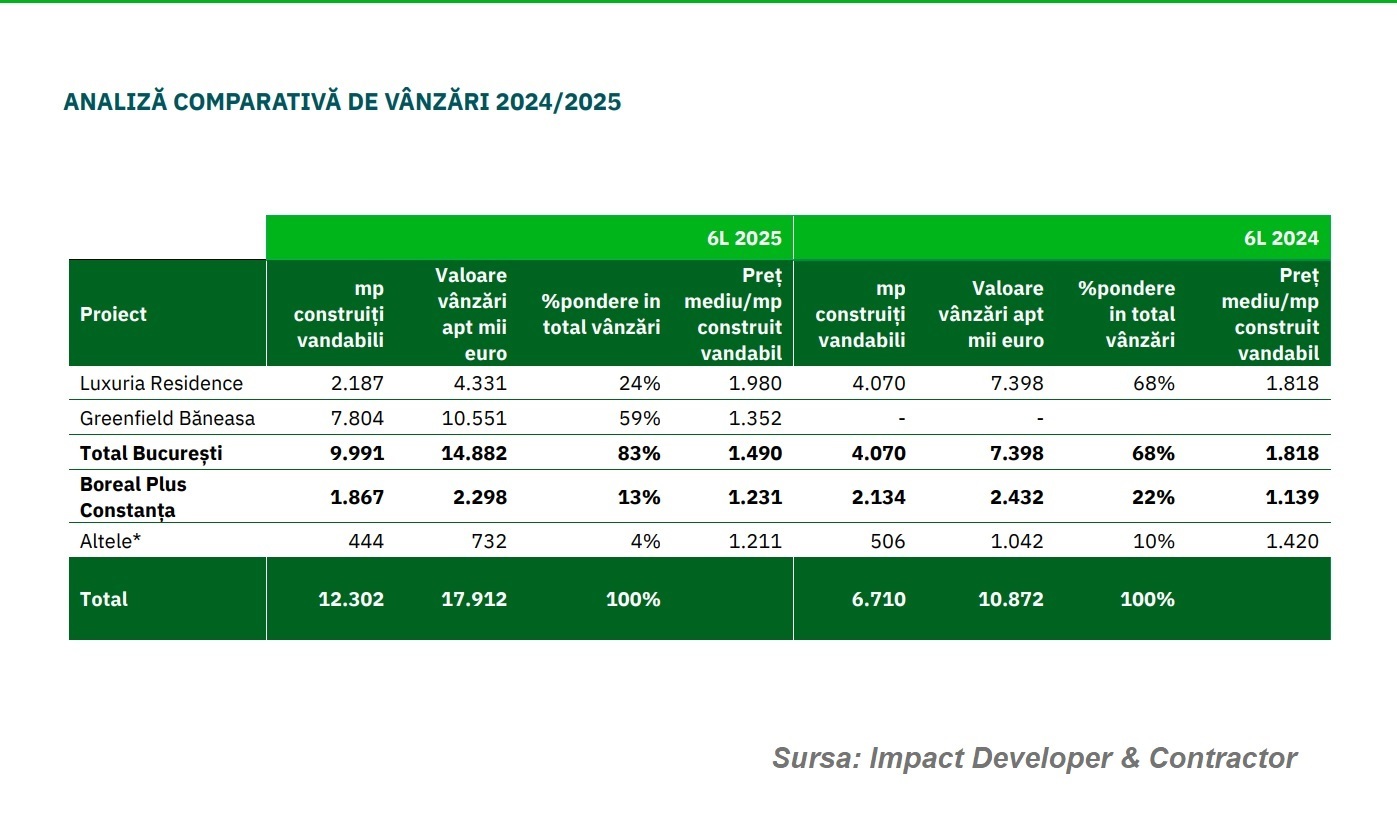 ANALIZĂ COMPARATIVĂ DE VÂNZĂRI 2024/2025

| | 6L 2025 | | | | 6L 2024 | | | |
|---|---|---|---|---|---|---|---|---|
| Proiect | mp construiți vandabili | Valoare vânzări apt mii euro | %pondere in total vânzări | Preț mediu/mp construit vandabil | mp construiți vandabili | Valoare vânzări apt mii euro | %pondere in total vânzări | Preț mediu/mp construit vandabil |
| Luxuria Residence | 2.187 | 4.331 | 24% | 1.980 | 4.070 | 7.398 | 68% | 1.818 |
| Greenfield Băneasa | 7.804 | 10.551 | 59% | 1.352 | - | - | | |
| Total București | 9.991 | 14.882 | 83% | 1.490 | 4.070 | 7.398 | 68% | 1.818 |
| Boreal Plus Constanța | 1.867 | 2.298 | 13% | 1.231 | 2.134 | 2.432 | 22% | 1.139 |
| Altele* | 444 | 732 | 4% | 1.211 | 506 | 1.042 | 10% | 1.420 |
| Total | 12.302 | 17.912 | 100% | | 6.710 | 10.872 | 100% | |

Sursa: Impact Developer & Contractor